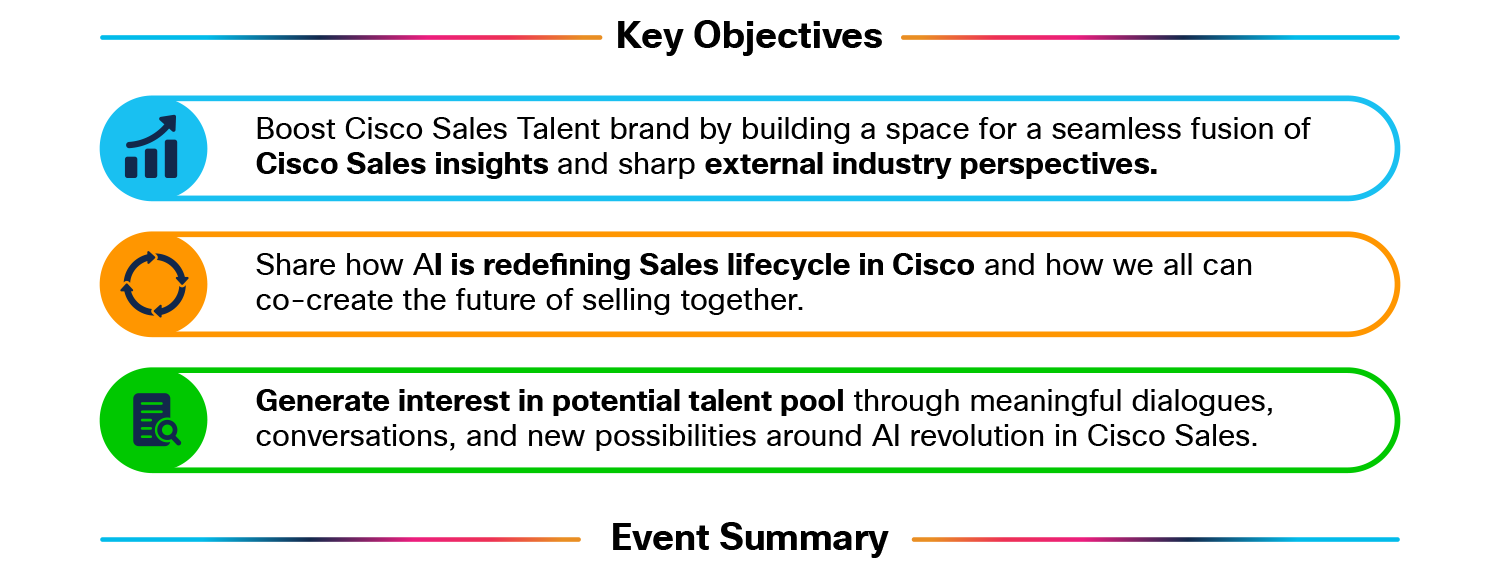 Key Objectives

Boost Cisco Sales Talent brand by building a space for a seamless fusion of Cisco Sales insights and sharp external industry perspectives.

Share how AI is redefining Sales lifecycle in Cisco and how we all can co-create the future of selling together.

Generate interest in potential talent pool through meaningful dialogues, conversations, and new possibilities around AI revolution in Cisco Sales.

Event Summary